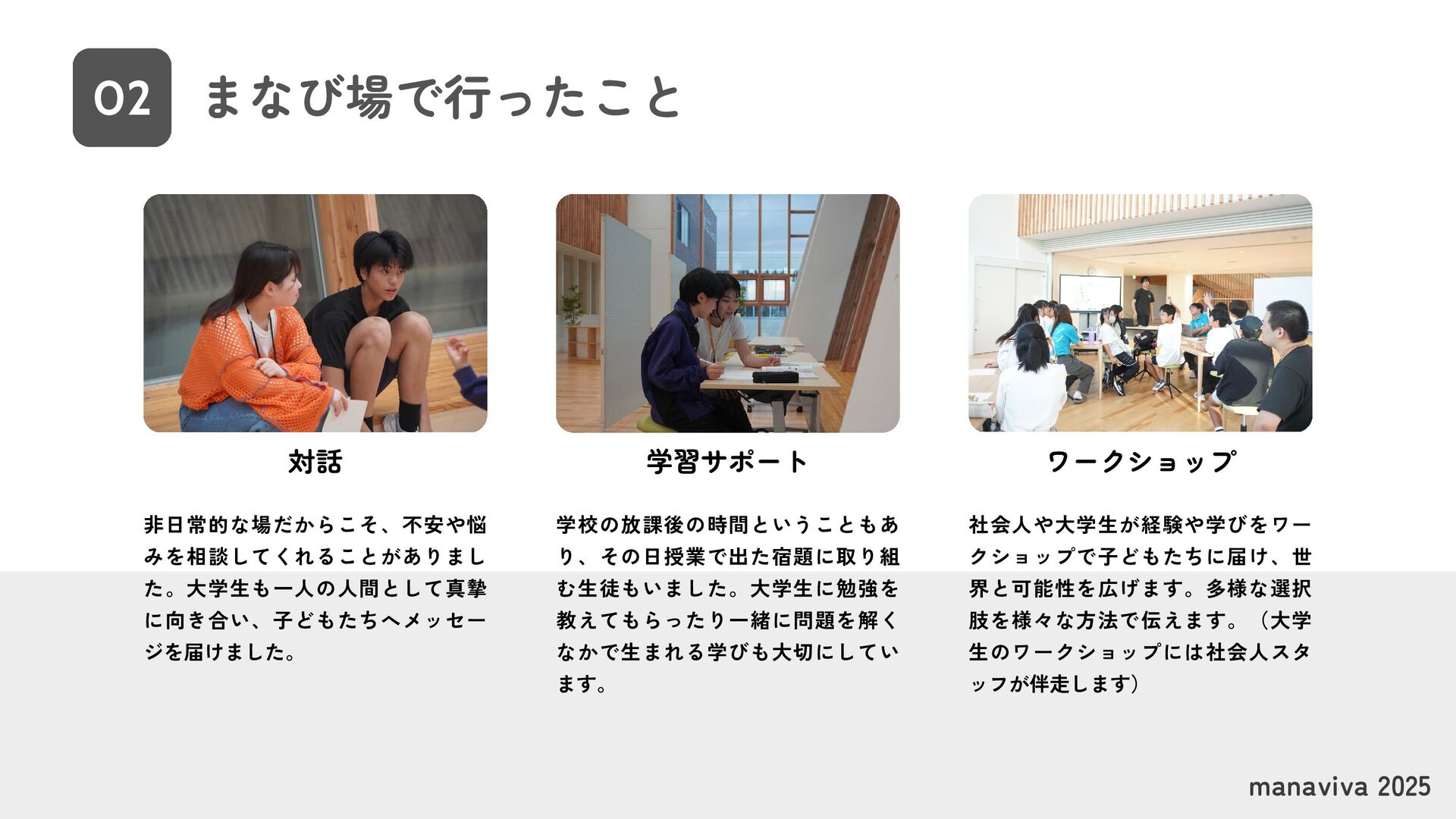 02 まなび場で行ったこと

対話

非日常的な場だからこそ、不安や悩みを相談してくれることがありました。大学生も一人の人間として真摯に向き合い、子どもたちへメッセージを届けました。

学習サポート

学校の放課後の時間ということもあり、その日授業で出た宿題に取り組む生徒もいました。大学生に勉強を教えてもらったり一緒に問題を解くなかで生まれる学びも大切にしています。

ワークショップ

社会人や大学生が経験や学びをワークショップで子どもたちに届け、世界と可能性を広げます。多様な選択肢を様々な方法で伝えます。（大学生のワークショップには社会人スタッフが伴走します）

manaviva 2025